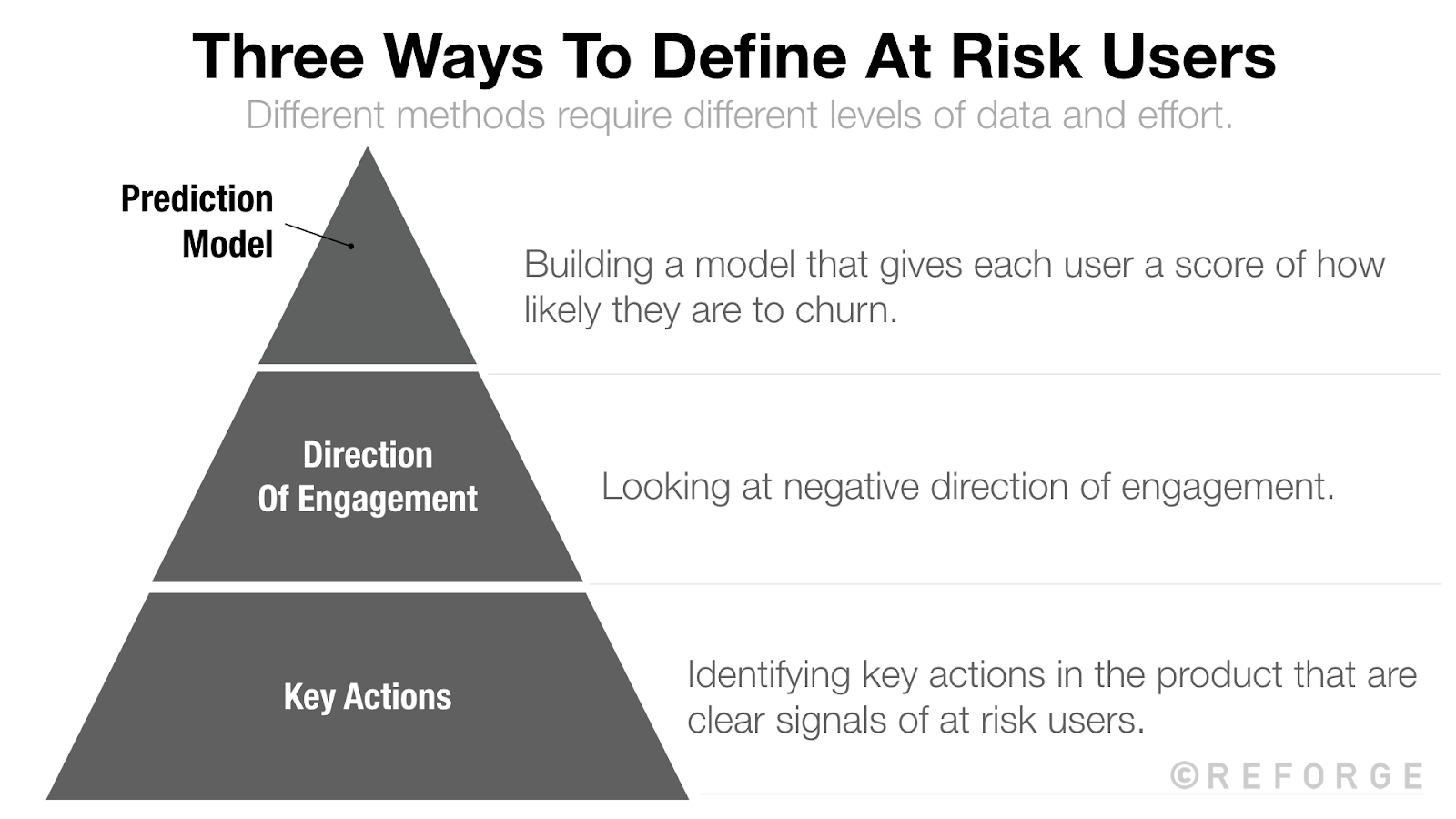 Three Ways To Define At Risk Users

Different methods require different levels of data and effort.

Prediction Model

Building a model that gives each user a score of how likely they are to churn.

Direction Of Engagement

Looking at negative direction of engagement.

Key Actions

Identifying key actions in the product that are clear signals of at risk users.

©REFORGE